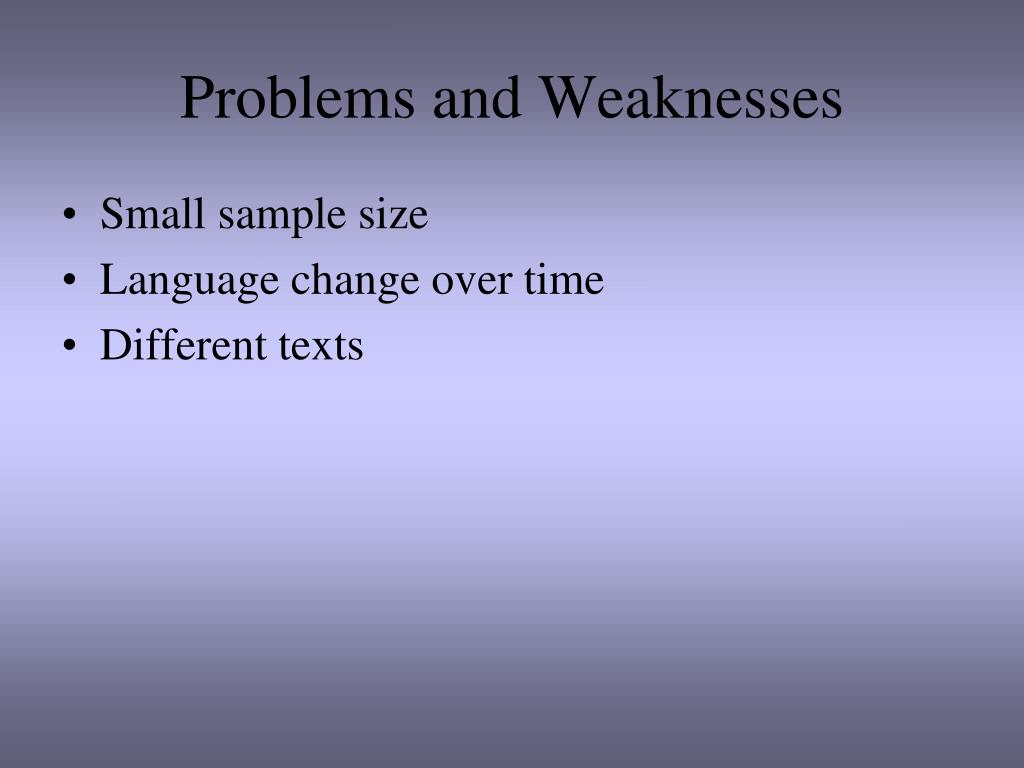 Problems and Weaknesses

• Small sample size
• Language change over time
• Different texts